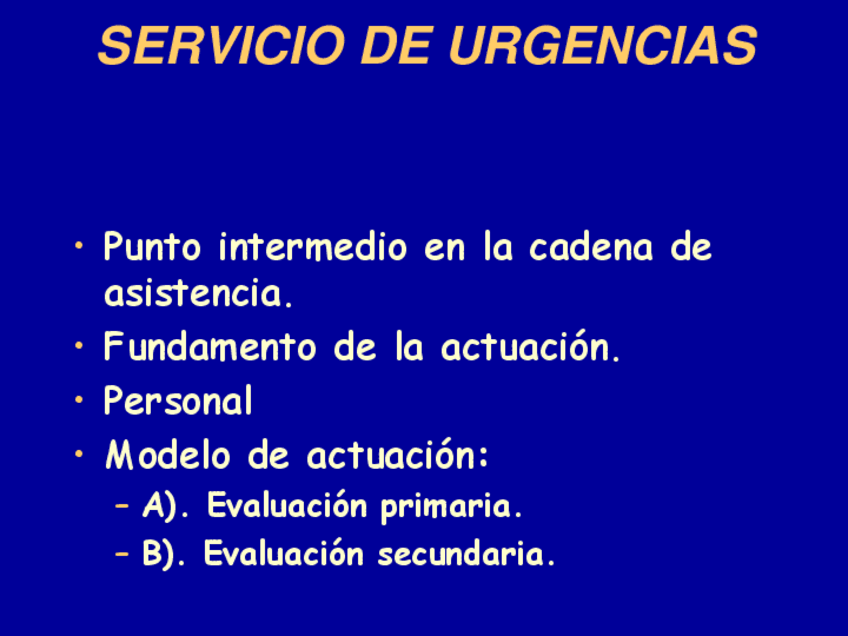 SERVICIO DE URGENCIAS

• Punto intermedio en la cadena de asistencia.
• Fundamento de la actuación.
• Personal
• Modelo de actuación:
– A). Evaluación primaria.
– B). Evaluación secundaria.